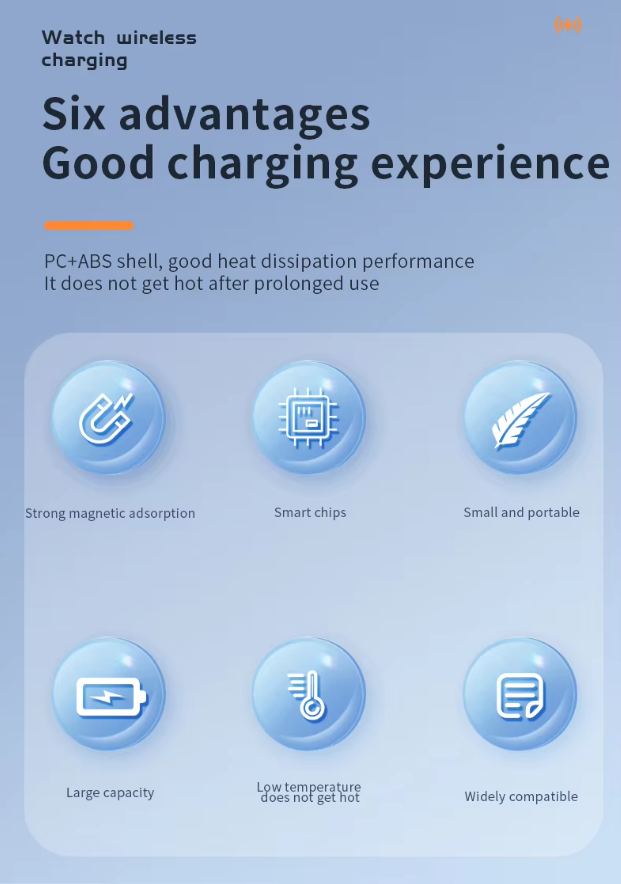 Watch wireless charging

Six advantages
Good charging experience

PC+ABS shell, good heat dissipation performance
It does not get hot after prolonged use

Strong magnetic adsorption

Smart chips

Small and portable

Large capacity

Low temperature does not get hot

Widely compatible